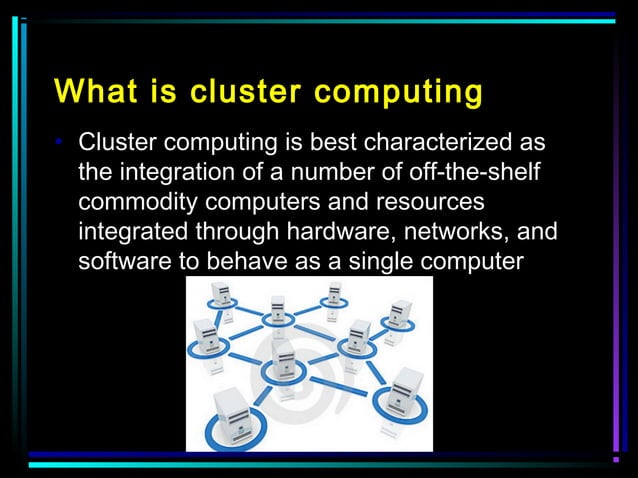 What is cluster computing

• Cluster computing is best characterized as the integration of a number of off-the-shelf commodity computers and resources integrated through hardware, networks, and software to behave as a single computer